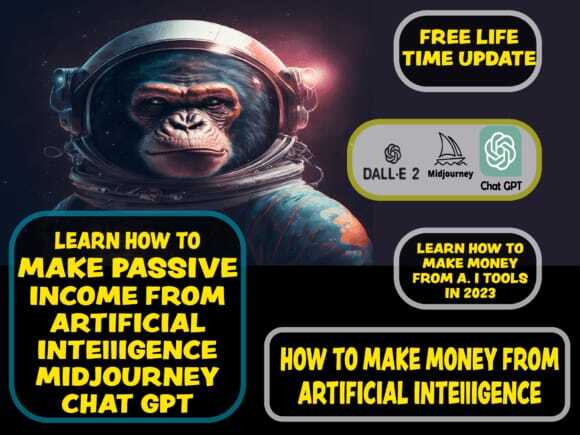 FREE LIFE TIME UPDATE

DALL·E 2

Midjourney

Chat GPT

LEARN HOW TO MAKE PASSIVE INCOME FROM ARTIFICIAL INTEIIIGENCE MIDJOURNEY CHAT GPT

LEARN HOW TO MAKE MONEY FROM A. I TOOLS IN 2023

HOW TO MAKE MONEY FROM ARTIFICIAL INTEIIIGENCE